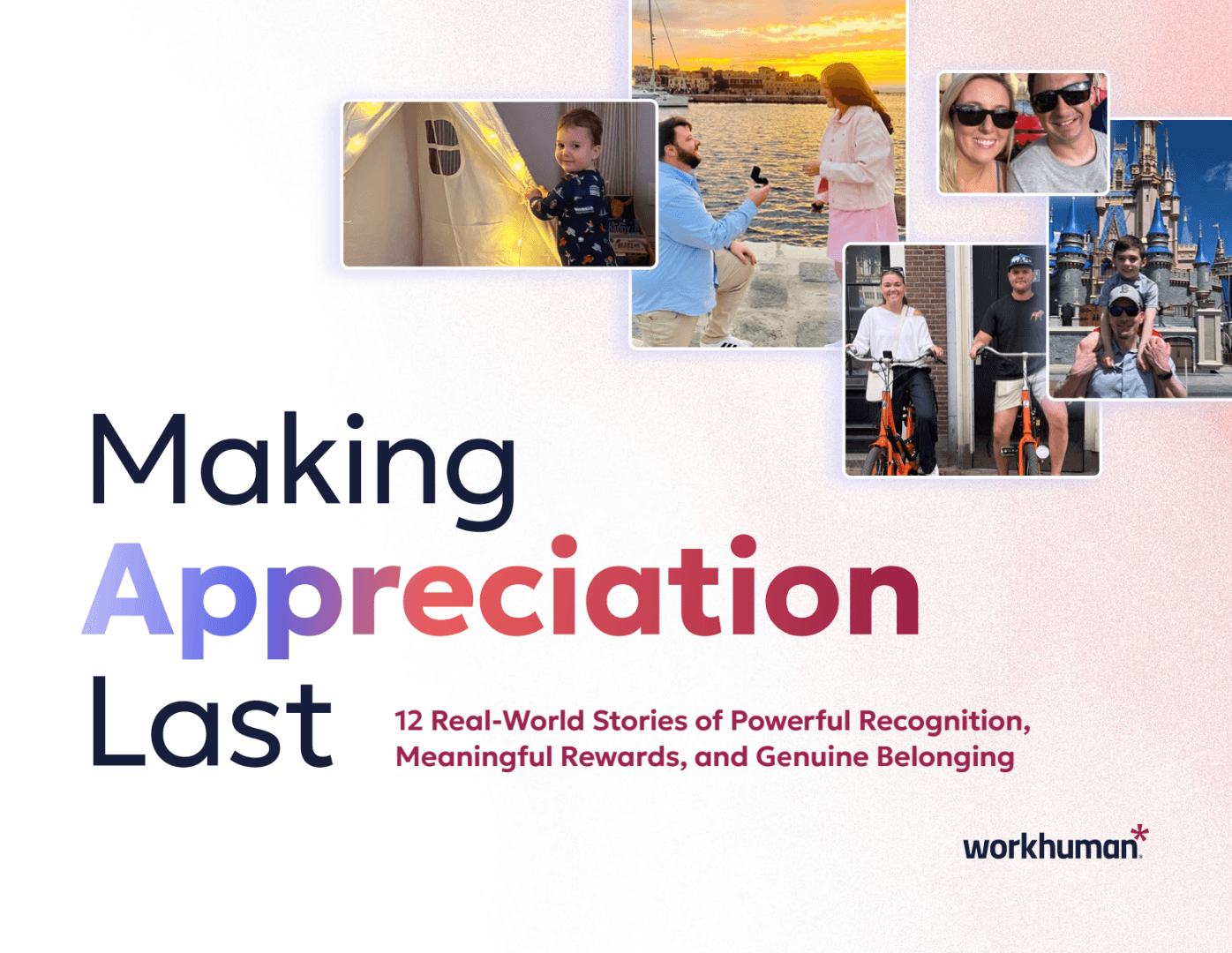 Making Appreciation Last

12 Real-World Stories of Powerful Recognition, Meaningful Rewards, and Genuine Belonging

workhuman*